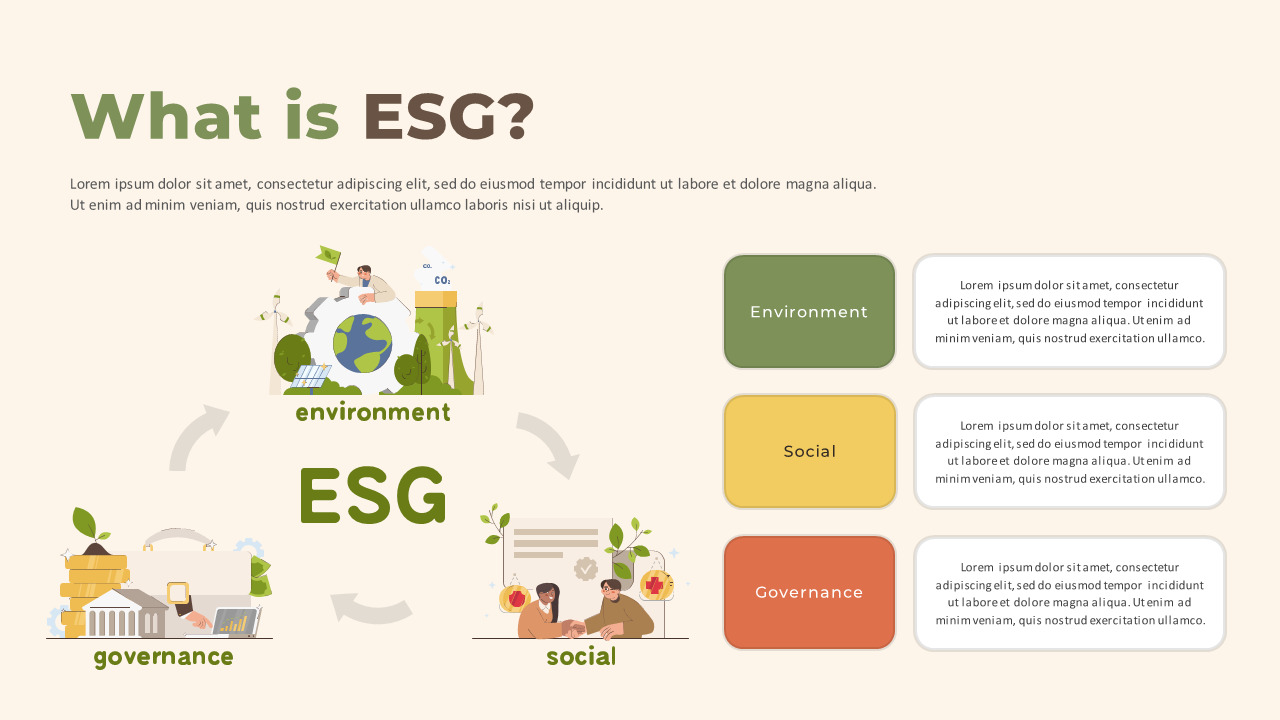 What is ESG?

Lorem ipsum dolor sit amet, consectetur adipiscing elit, sed do eiusmod tempor incididunt ut labore et dolore magna aliqua. Ut enim ad minim veniam, quis nostrud exercitation ullamco laboris nisi ut aliquip.

$CO_2$

$CO_2$

environment

ESG

governance

social

Environment

Lorem ipsum dolor sit amet, consectetur adipiscing elit, sed do eiusmod tempor incididunt ut labore et dolore magna aliqua. Ut enim ad minim veniam, quis nostrud exercitation ullamco.

Social

Lorem ipsum dolor sit amet, consectetur adipiscing elit, sed do eiusmod tempor incididunt ut labore et dolore magna aliqua. Ut enim ad minim veniam, quis nostrud exercitation ullamco.

Governance

Lorem ipsum dolor sit amet, consectetur adipiscing elit, sed do eiusmod tempor incididunt ut labore et dolore magna aliqua. Ut enim ad minim veniam, quis nostrud exercitation ullamco.